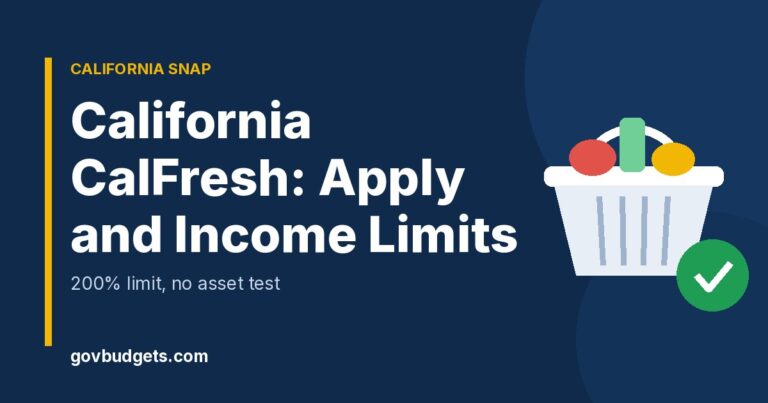 CALIFORNIA SNAP

California CalFresh: Apply and Income Limits

200% limit, no asset test

govbudgets.com